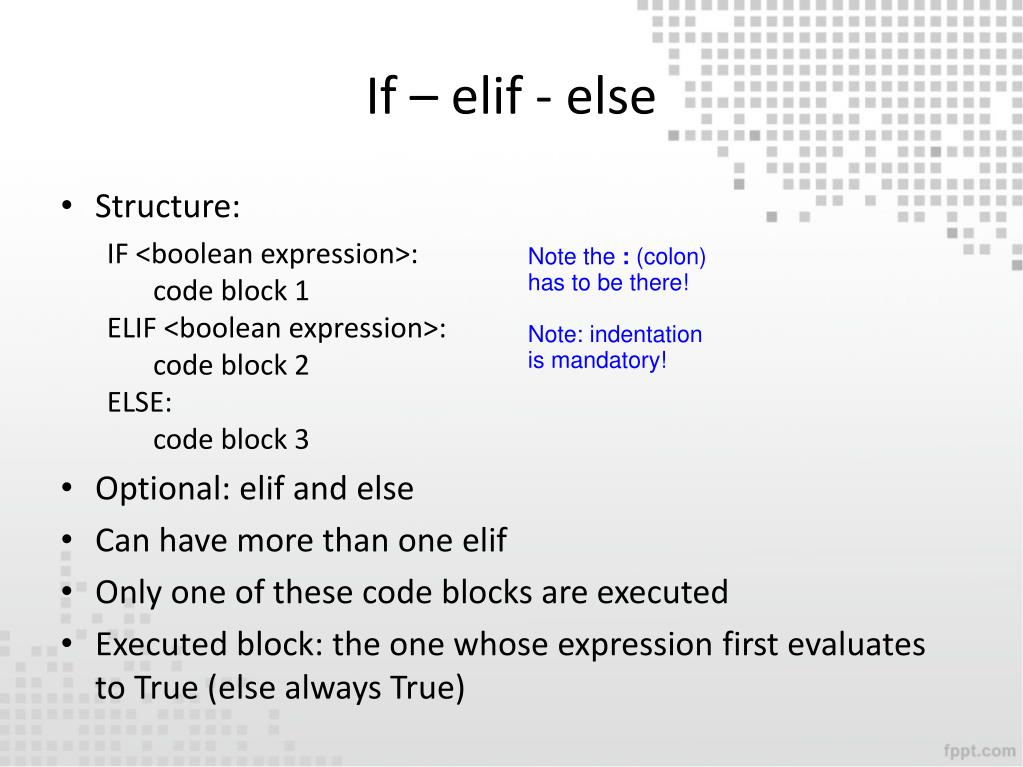 If – elif - else

• Structure:

IF <boolean expression>:
code block 1
ELIF <boolean expression>:
code block 2
ELSE:
code block 3

Note the : (colon) has to be there!

Note: indentation is mandatory!

• Optional: elif and else
• Can have more than one elif
• Only one of these code blocks are executed
• Executed block: the one whose expression first evaluates to True (else always True)

fppt.com